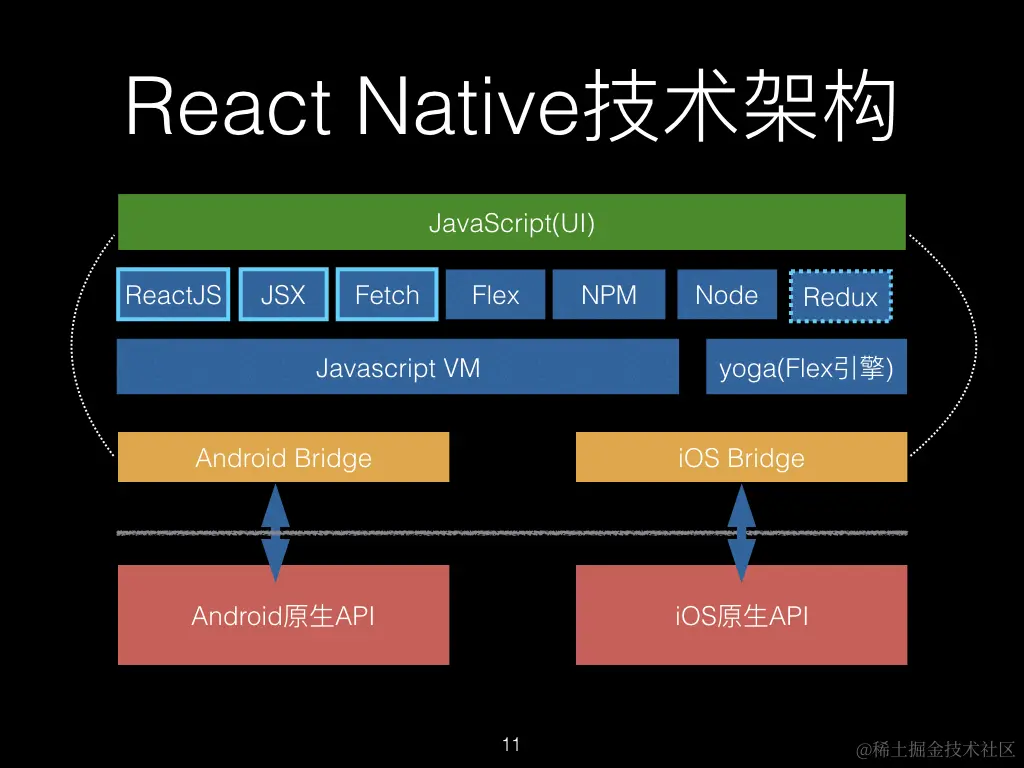 React Native技术架构

JavaScript(UI)

ReactJS JSX Fetch Flex NPM Node Redux

Javascript VM

yoga(Flex引擎)

Android Bridge

iOS Bridge

Android原生API

iOS原生API

11

@稀土掘金技术社区